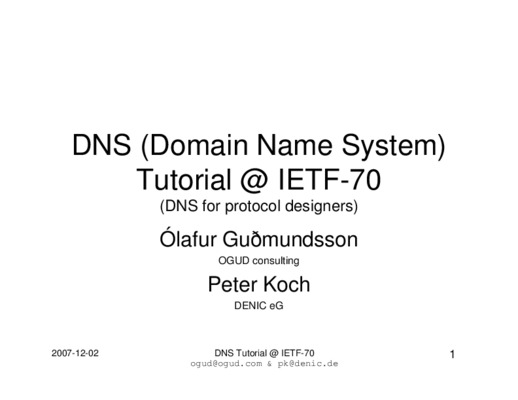 DNS (Domain Name System) Tutorial @ IETF-70
(DNS for protocol designers)

Ólafur Guðmundsson
OGUD consulting

Peter Koch
DENIC eG

2007-12-02

DNS Tutorial @ IETF-70
ogud@ogud.com & pk@denic.de

1